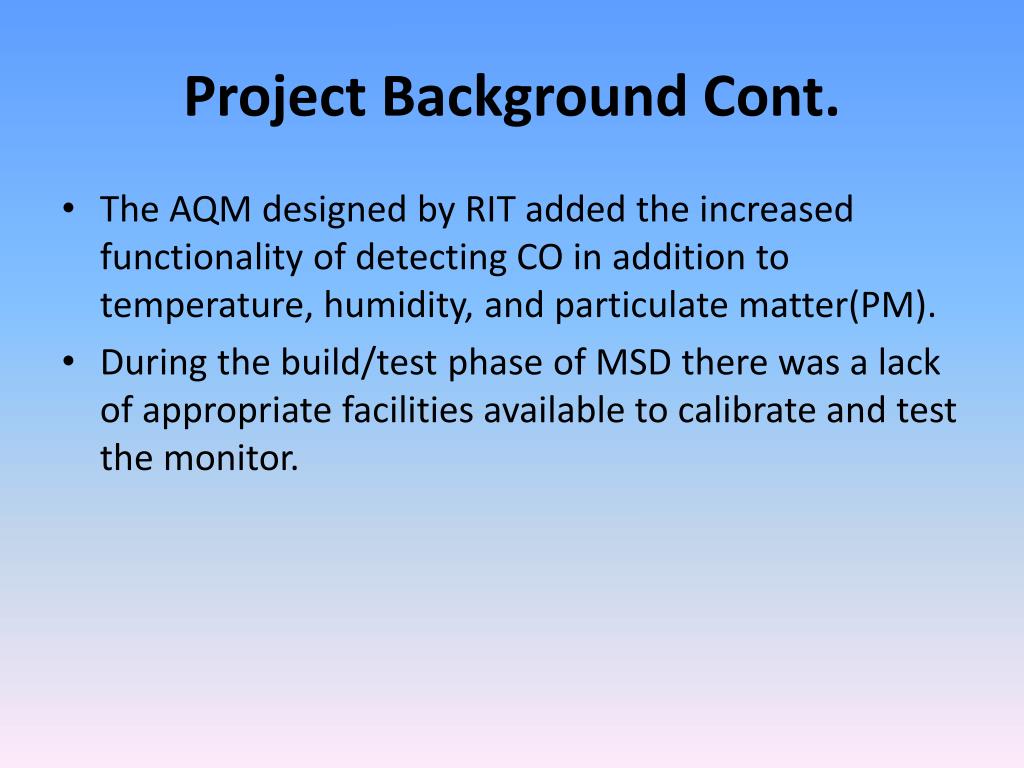 Project Background Cont.

• The AQM designed by RIT added the increased functionality of detecting CO in addition to temperature, humidity, and particulate matter(PM).
• During the build/test phase of MSD there was a lack of appropriate facilities available to calibrate and test the monitor.